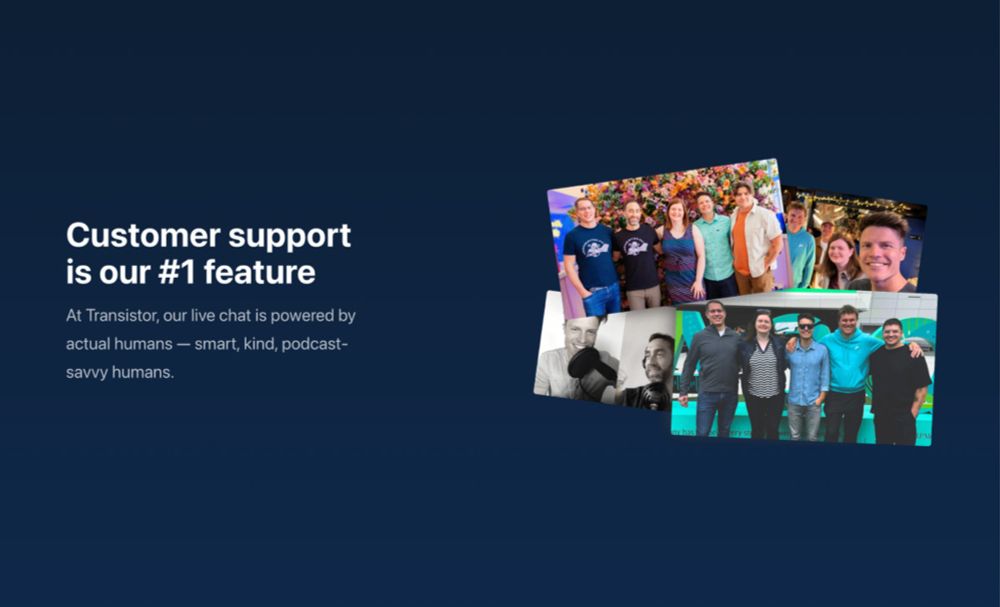 Customer support is our #1 feature

At Transistor, our live chat is powered by actual humans — smart, kind, podcast-savvy humans.